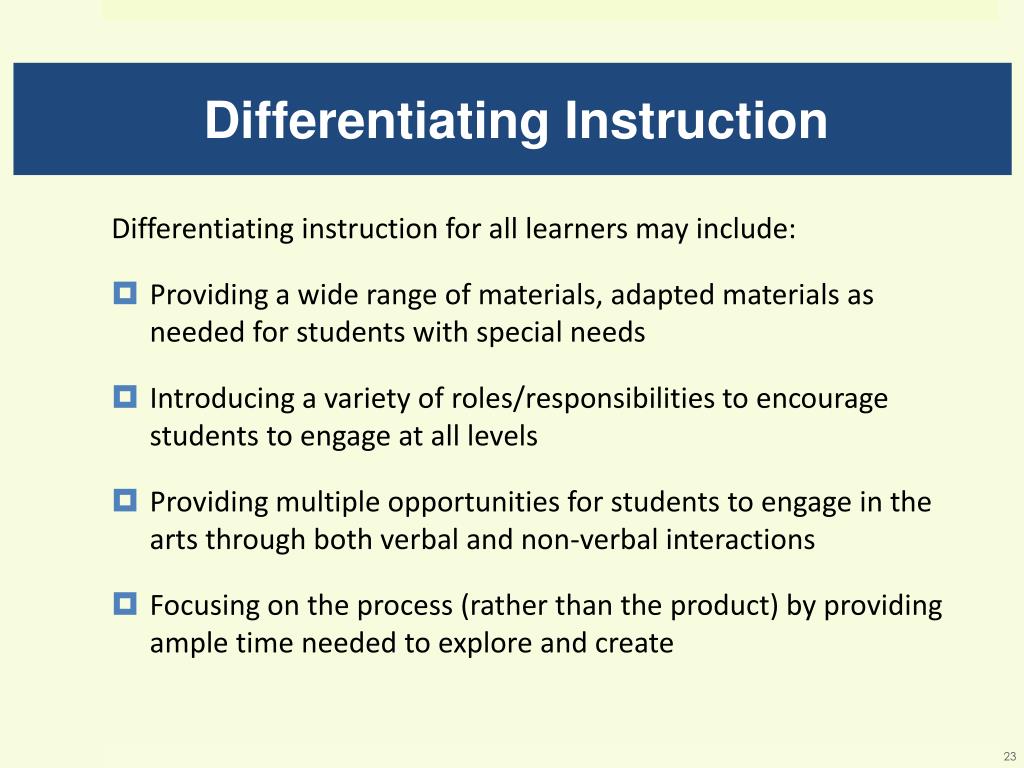 Differentiating Instruction

Differentiating instruction for all learners may include:

Providing a wide range of materials, adapted materials as needed for students with special needs

Introducing a variety of roles/responsibilities to encourage students to engage at all levels

Providing multiple opportunities for students to engage in the arts through both verbal and non-verbal interactions

Focusing on the process (rather than the product) by providing ample time needed to explore and create

23